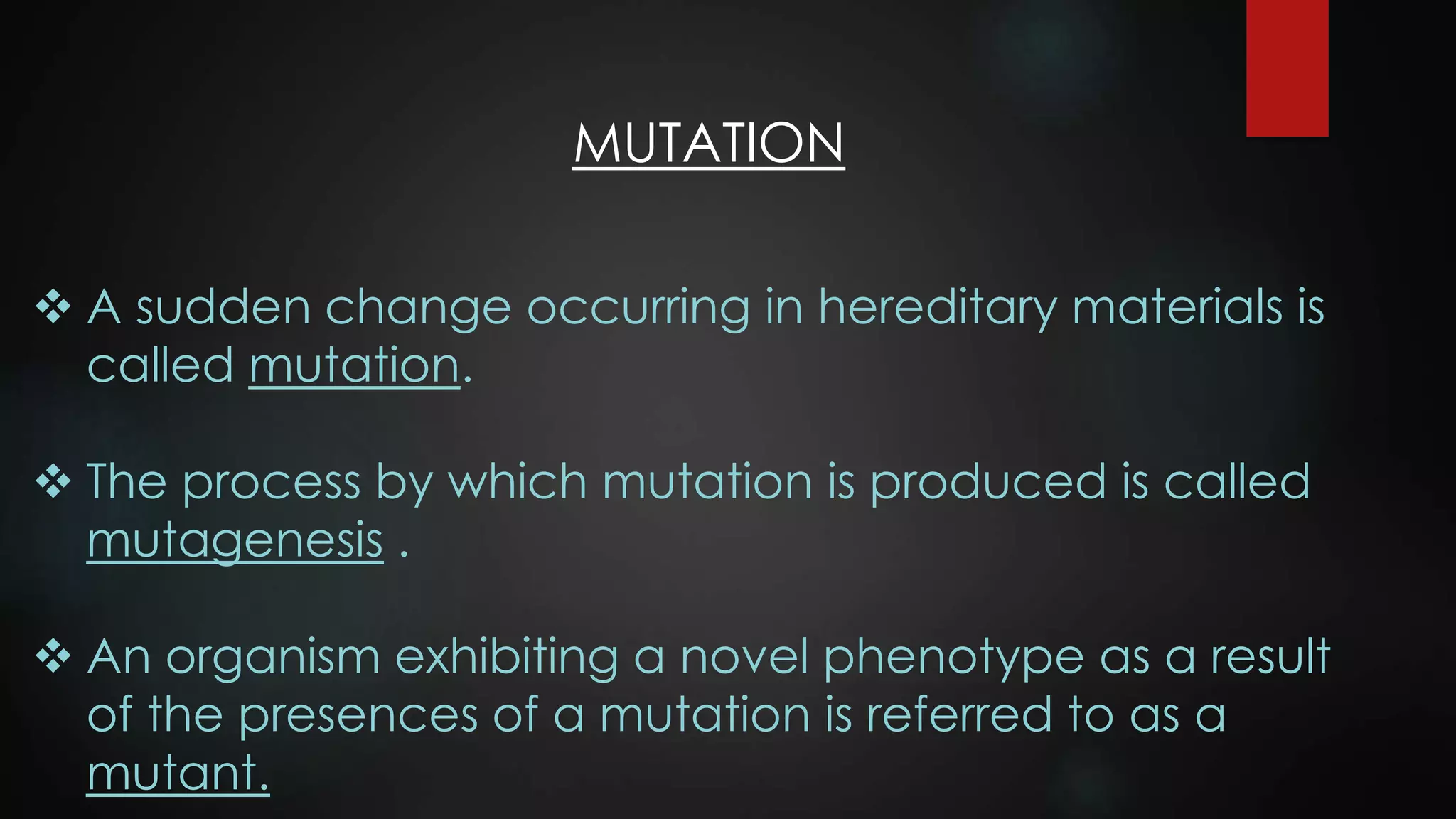 MUTATION

❖ A sudden change occurring in hereditary materials is called mutation.

❖ The process by which mutation is produced is called mutagenesis .

❖ An organism exhibiting a novel phenotype as a result of the presences of a mutation is referred to as a mutant.